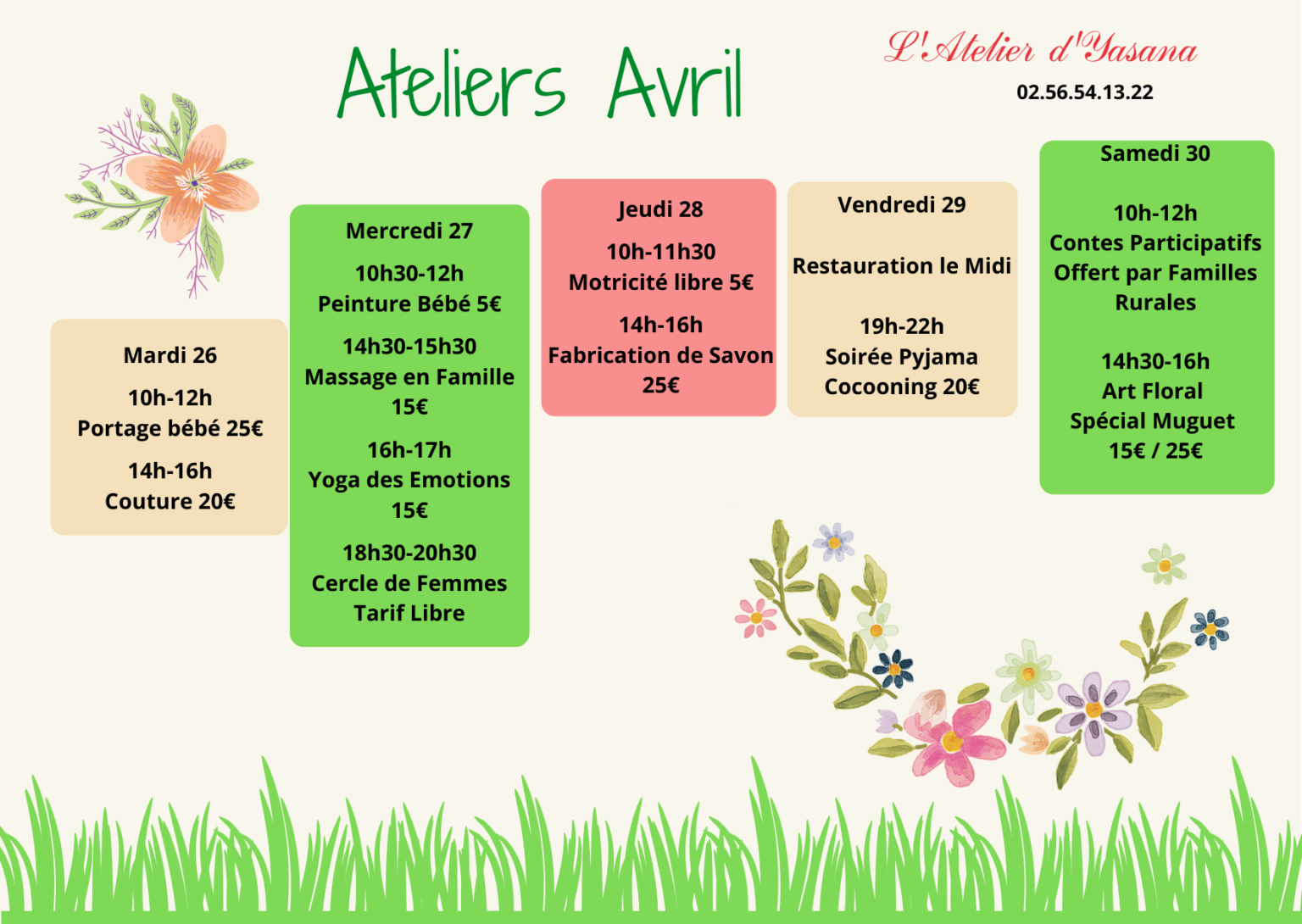 Ateliers Avril

L'Atelier d'Yasana
02.56.54.13.22

Mardi 26

10h-12h
Portage bébé 25€

14h-16h
Couture 20€

Mercredi 27

10h30-12h
Peinture Bébé 5€

14h30-15h30
Massage en Famille
15€

16h-17h
Yoga des Emotions
15€

18h30-20h30
Cercle de Femmes
Tarif Libre

Jeudi 28

10h-11h30
Motricité libre 5€

14h-16h
Fabrication de Savon
25€

Vendredi 29

Restauration le Midi

19h-22h
Soirée Pyjama
Cocooning 20€

Samedi 30

10h-12h
Contes Participatifs
Offert par Familles
Rurales

14h30-16h
Art Floral
Spécial Muguet
15€ / 25€